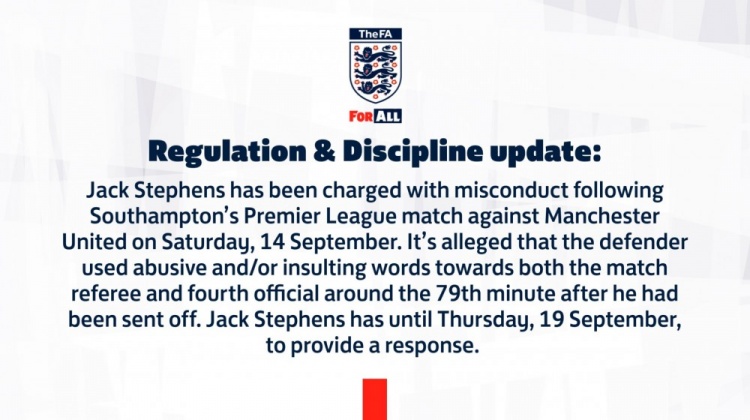 TheFA

FOR ALL

Regulation & Discipline update:

Jack Stephens has been charged with misconduct following Southampton's Premier League match against Manchester United on Saturday, 14 September. It's alleged that the defender used abusive and/or insulting words towards both the match referee and fourth official around the 79th minute after he had been sent off. Jack Stephens has until Thursday, 19 September, to provide a response.